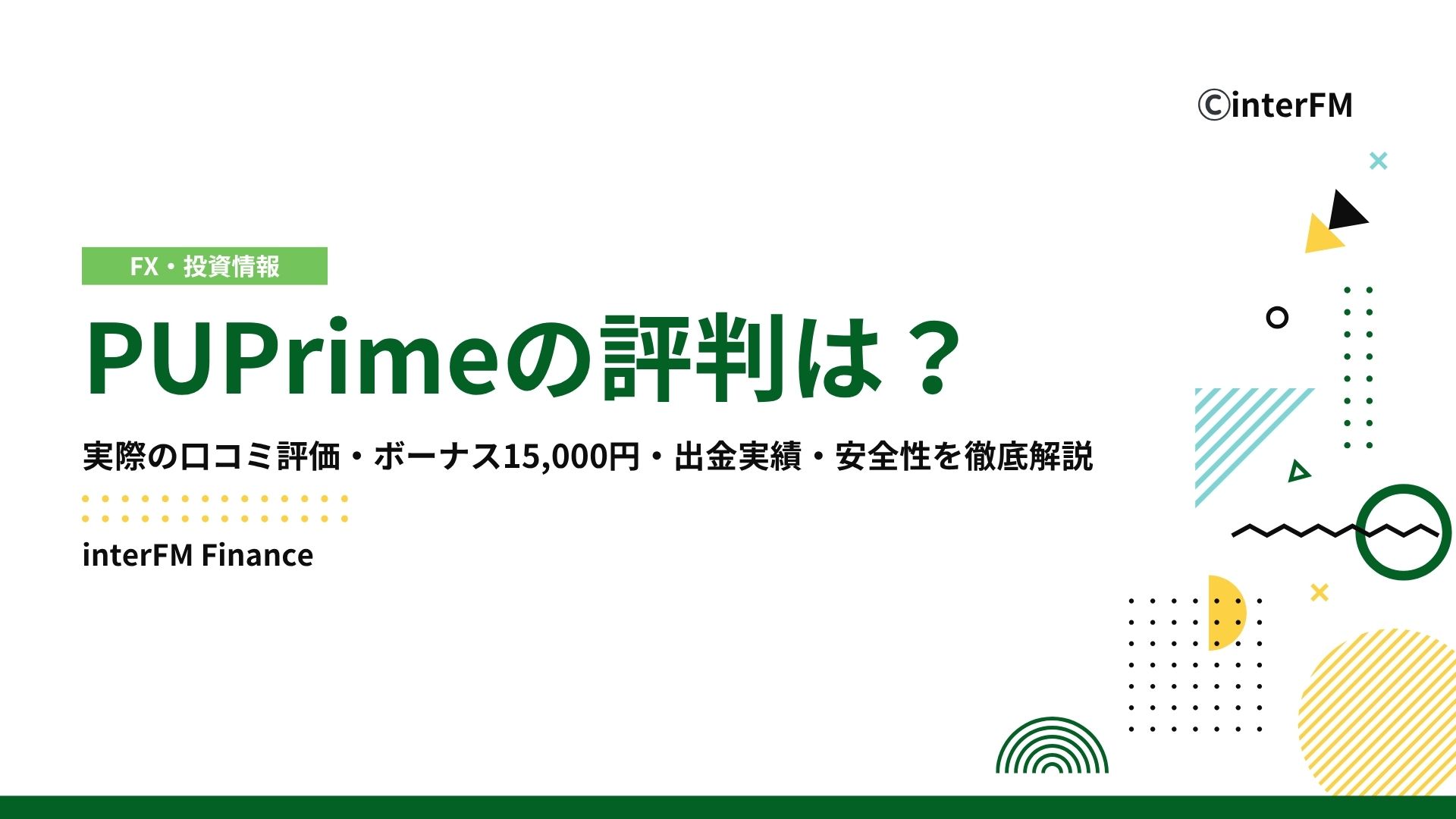 ©interFM

FX・投資情報

PUPrimeの評判は？

実際の口コミ評価・ボーナス15,000円・出金実績・安全性を徹底解説

interFM Finance